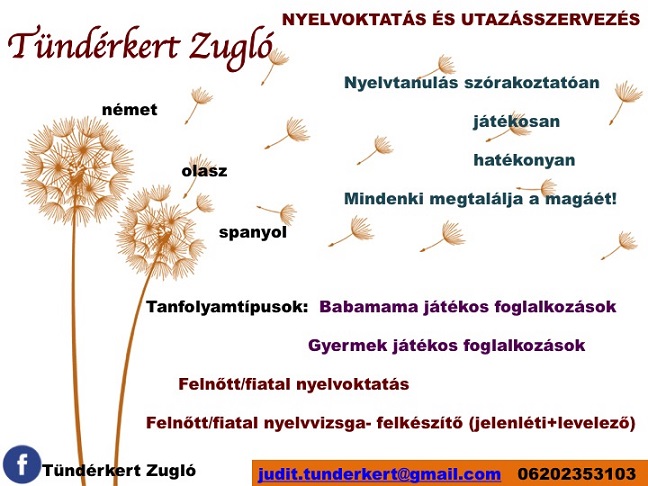 Tündérkert Zugló

NYELVOKTATÁS ÉS UTAZÁSSZERVEZÉS

Nyelvtanulás szórakoztatóan

játékosan

hatékonyan

Mindenki megtalálja a magáét!

német

olasz

spanyol

Tanfolyamtípusok: Babamama játékos foglalkozások

Gyermek játékos foglalkozások

Felnőtt/fiatal nyelvoktatás

Felnőtt/fiatal nyelvvizsga- felkészítő (jelenléti+levelező)

f Tündérkert Zugló

judit.tunderkert@gmail.com 06202353103